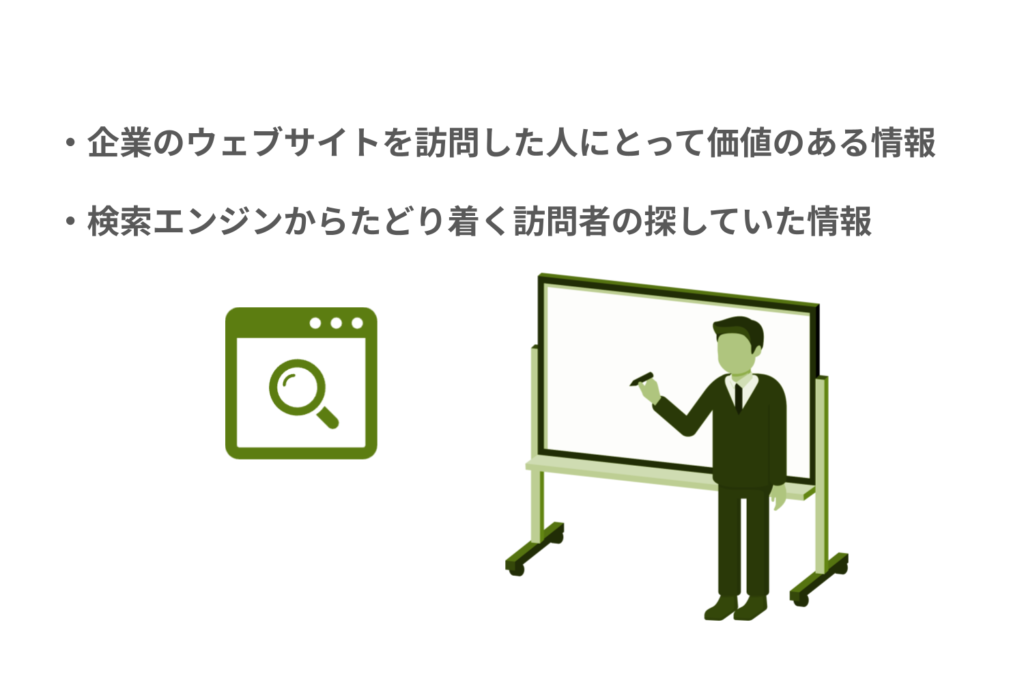 ・企業のウェブサイトを訪問した人にとって価値のある情報

・検索エンジンからたどり着く訪問者の探していた情報